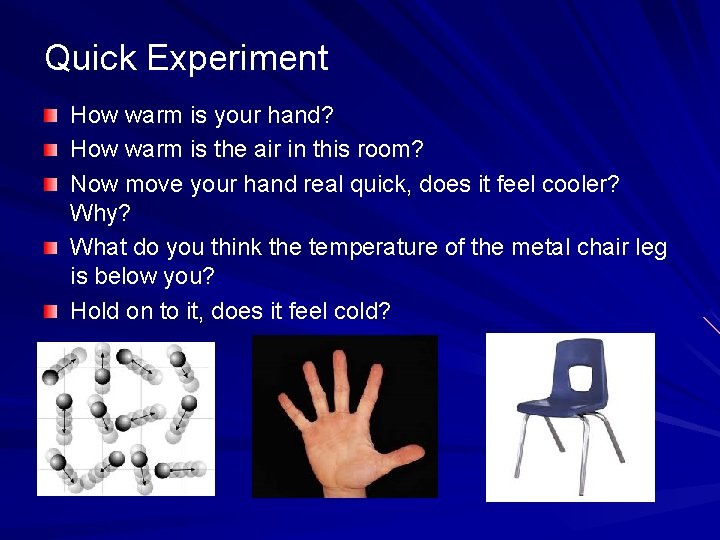 Quick Experiment

How warm is your hand?

How warm is the air in this room?

Now move your hand real quick, does it feel cooler? Why?

What do you think the temperature of the metal chair leg is below you?

Hold on to it, does it feel cold?